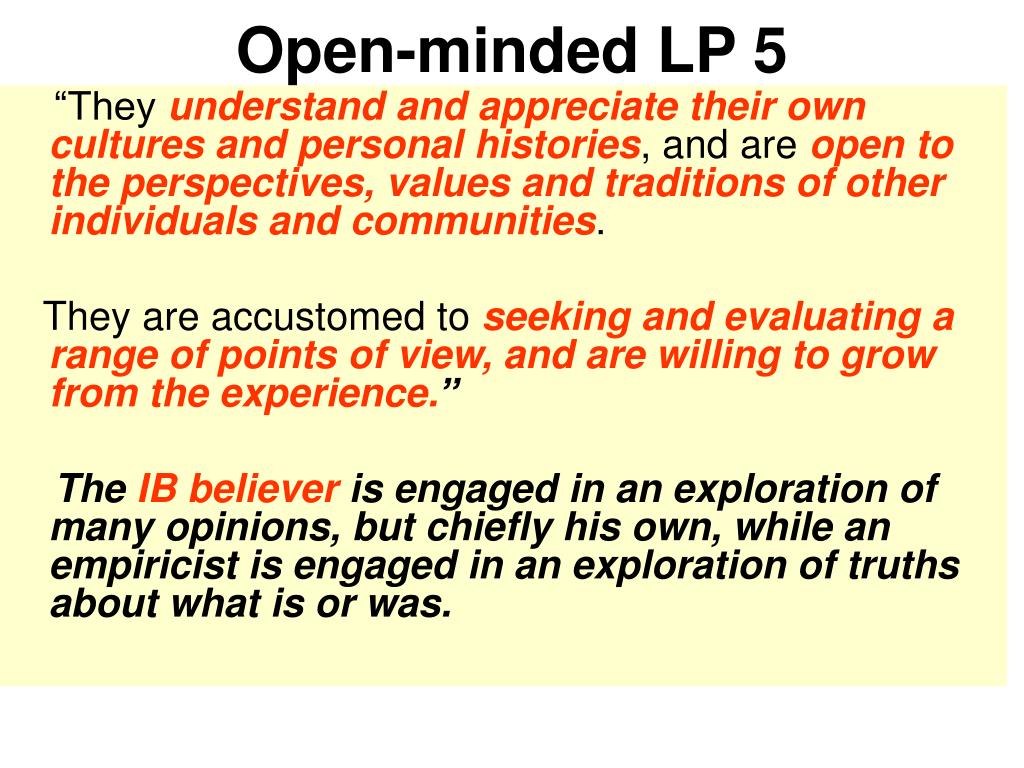 Open-minded LP 5

“They understand and appreciate their own cultures and personal histories, and are open to the perspectives, values and traditions of other individuals and communities.

They are accustomed to seeking and evaluating a range of points of view, and are willing to grow from the experience.”

The IB believer is engaged in an exploration of many opinions, but chiefly his own, while an empiricist is engaged in an exploration of truths about what is or was.